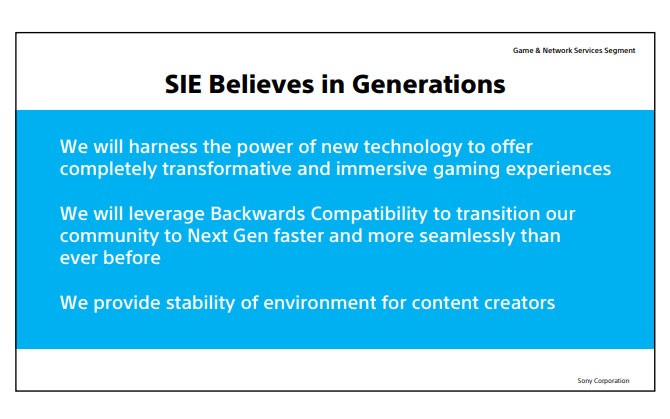 Game & Network Services Segment

SIE Believes in Generations

We will harness the power of new technology to offer completely transformative and immersive gaming experiences

We will leverage Backwards Compatibility to transition our community to Next Gen faster and more seamlessly than ever before

We provide stability of environment for content creators

Sony Corporation